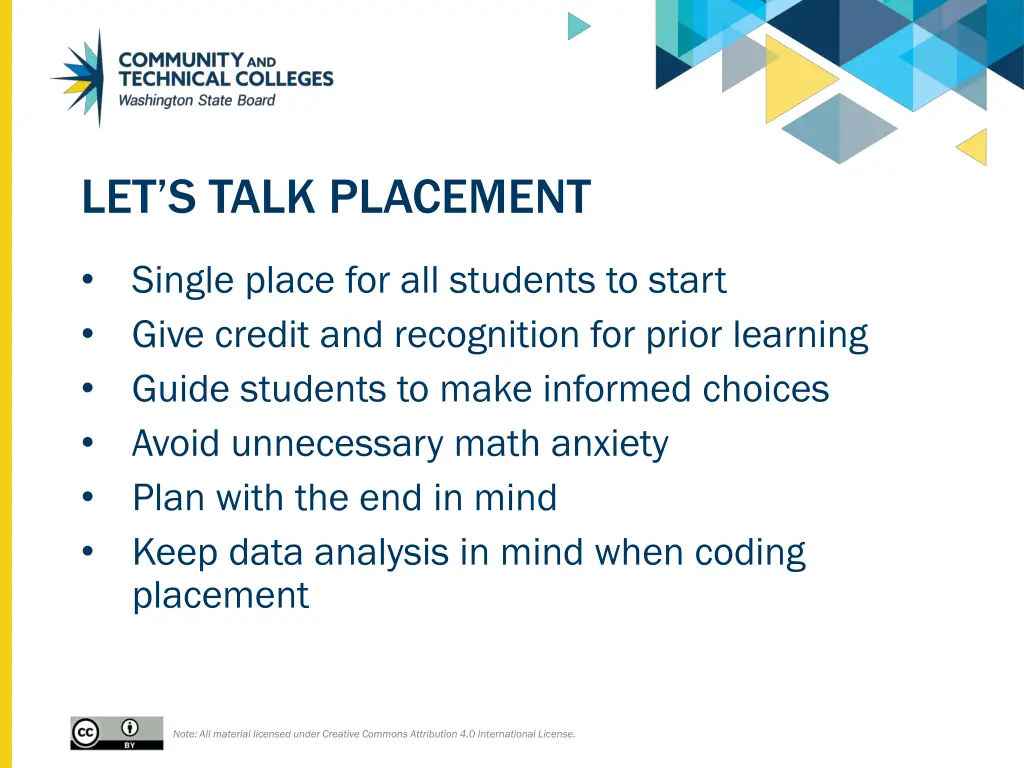 COMMUNITY AND TECHNICAL COLLEGES
Washington State Board

LET'S TALK PLACEMENT

• Single place for all students to start
• Give credit and recognition for prior learning
• Guide students to make informed choices
• Avoid unnecessary math anxiety
• Plan with the end in mind
• Keep data analysis in mind when coding placement

cc BY

Note: All material licensed under Creative Commons Attribution 4.0 International License.